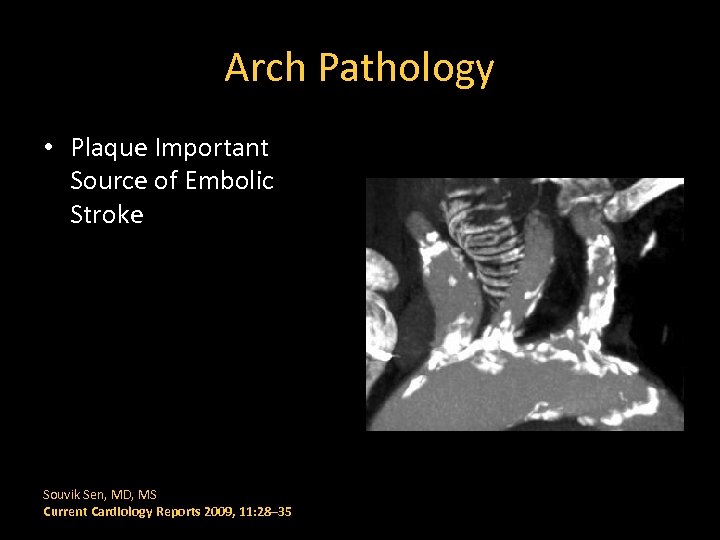 Arch Pathology

• Plaque Important Source of Embolic Stroke

Souvik Sen, MD, MS
Current Cardiology Reports 2009, 11:28–35